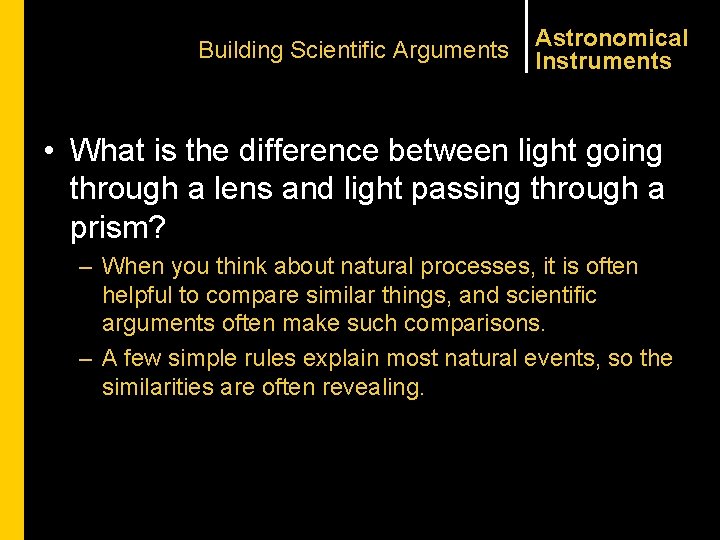 Building Scientific Arguments

Astronomical Instruments

• What is the difference between light going through a lens and light passing through a prism?

– When you think about natural processes, it is often helpful to compare similar things, and scientific arguments often make such comparisons.

– A few simple rules explain most natural events, so the similarities are often revealing.